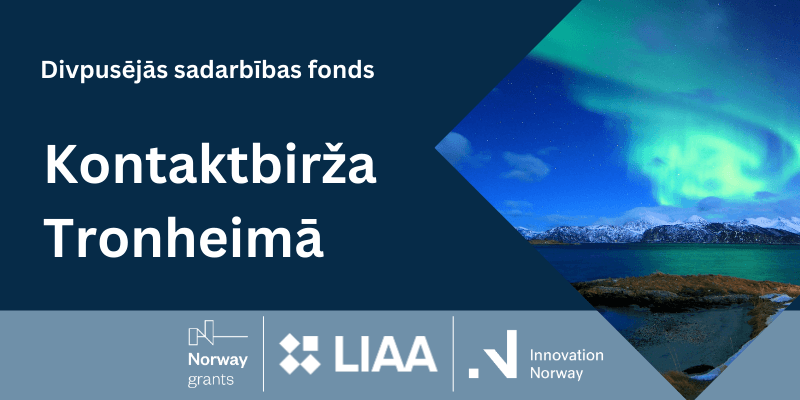 Divpusējās sadarbības fonds

Kontaktbirža Tronheimā

Norway grants

LIAA

Innovation Norway